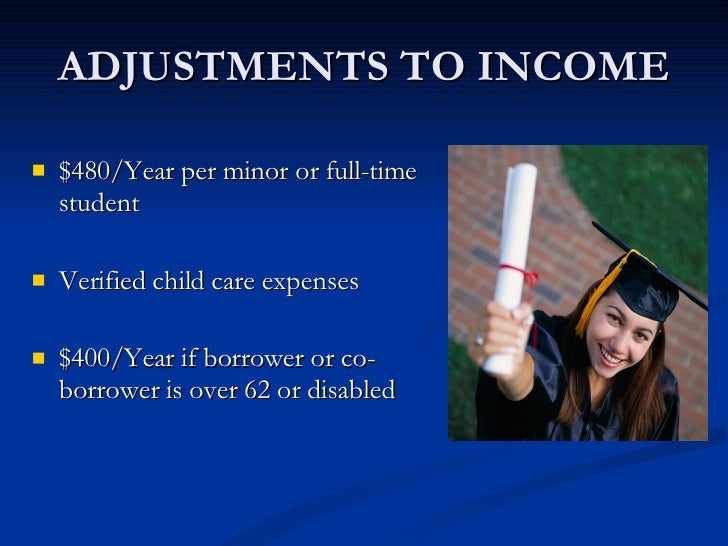 ADJUSTMENTS TO INCOME

- \$480/Year per minor or full-time student

- Verified child care expenses

- \$400/Year if borrower or co-borrower is over 62 or disabled